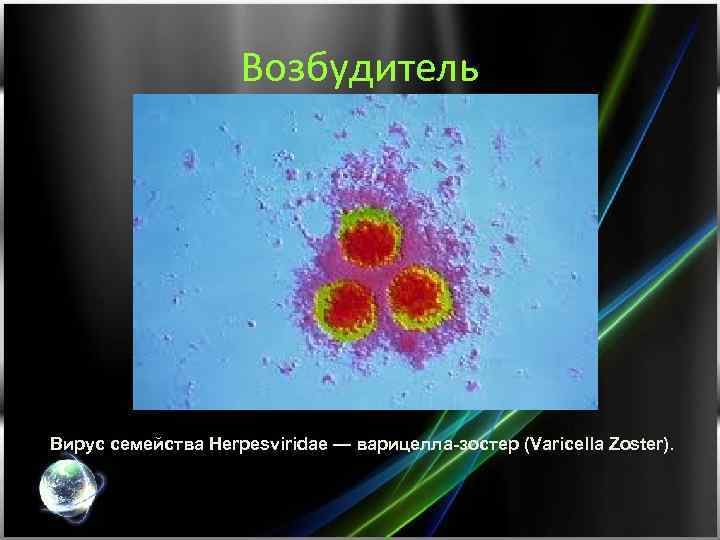 Возбудитель

Вирус семейства Herpesviridae — варицелла-зостер (Varicella Zoster).